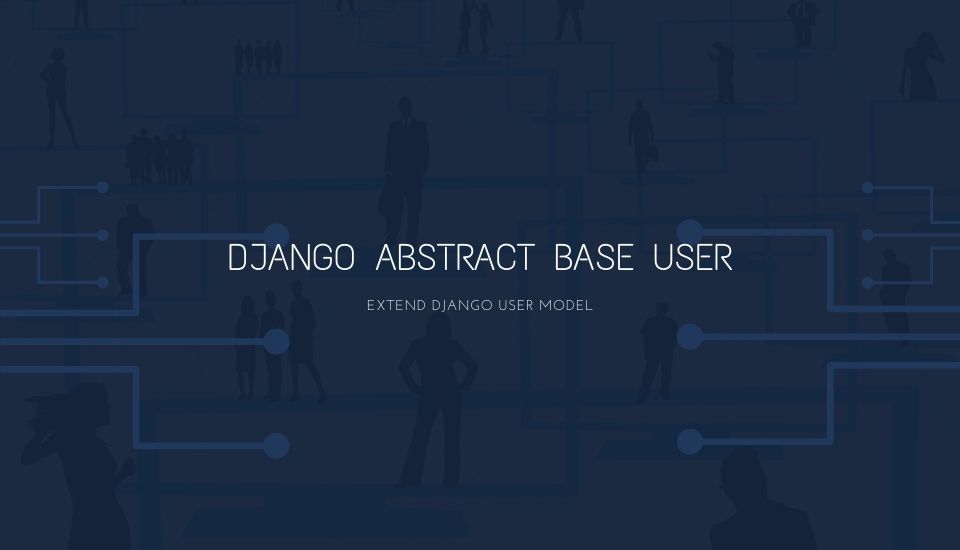 DJANGO ABSTRACT BASE USER

EXTEND DJANGO USER MODEL